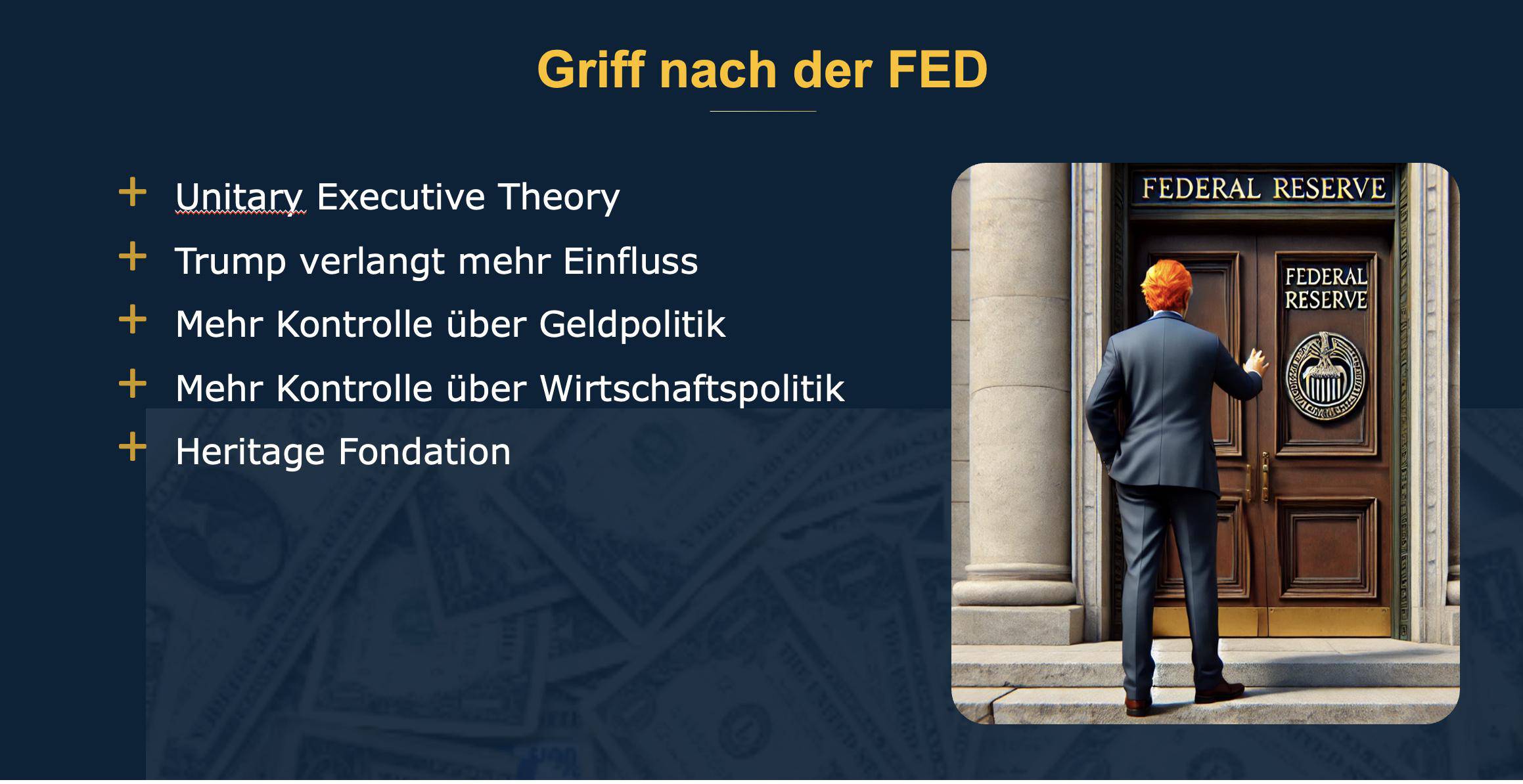 Griff nach der FED

+ Unitary Executive Theory
+ Trump verlangt mehr Einfluss
+ Mehr Kontrolle über Geldpolitik
+ Mehr Kontrolle über Wirtschaftspolitik
+ Heritage Fondation

FEDERAL RESERVE

FEDERAL RESERVE